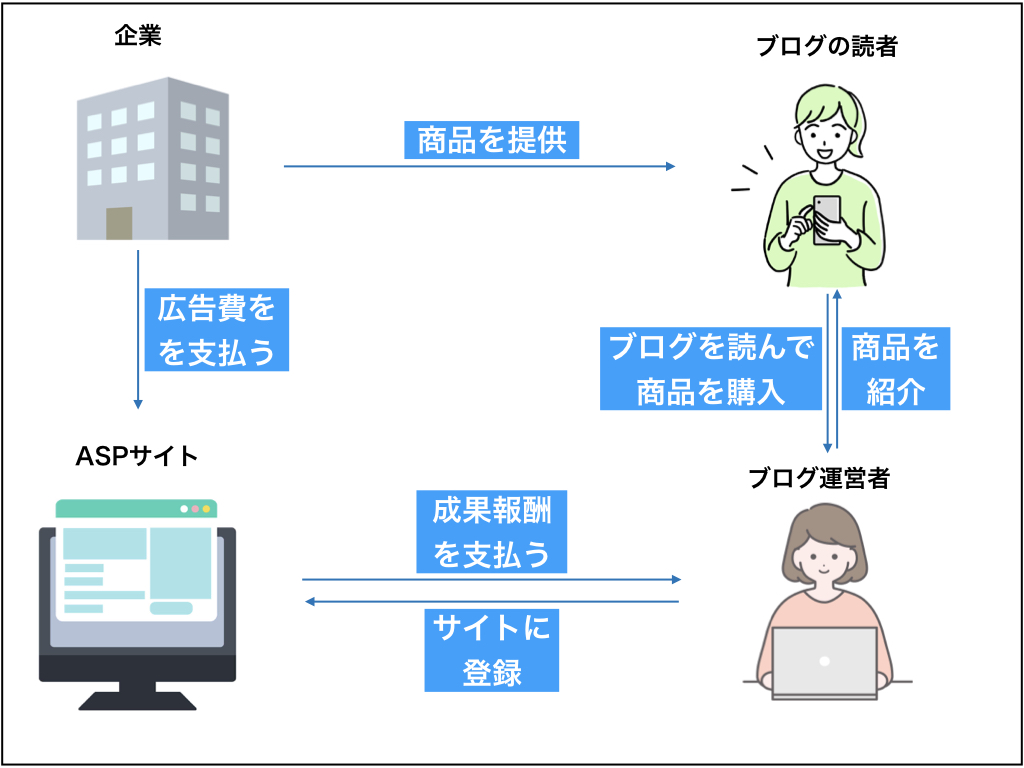 企業

ブログの読者

商品を提供

広告費を
を支払う

ブログを読んで
商品を購入

商品を
紹介

ASPサイト

ブログ運営者

成果報酬
を支払う

サイトに
登録